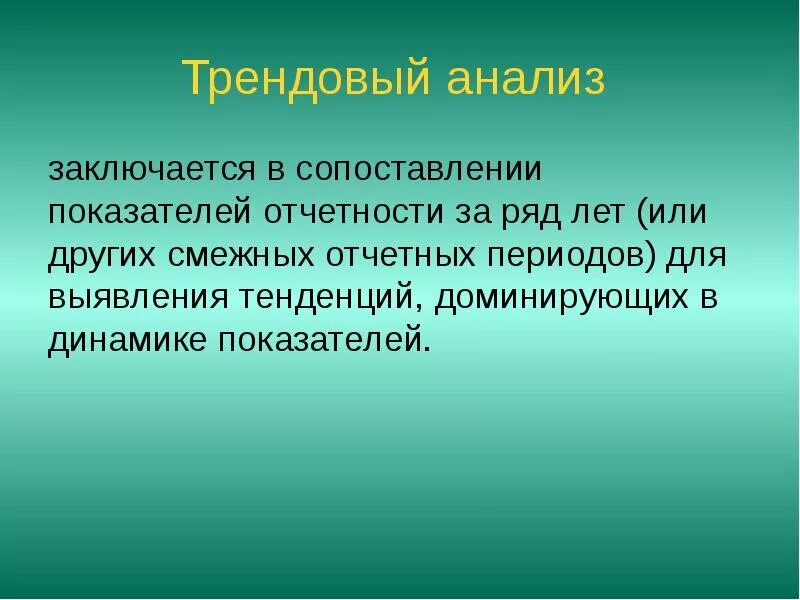 Трендовый анализ

заключается в сопоставлении показателей отчетности за ряд лет (или других смежных отчетных периодов) для выявления тенденций, доминирующих в динамике показателей.